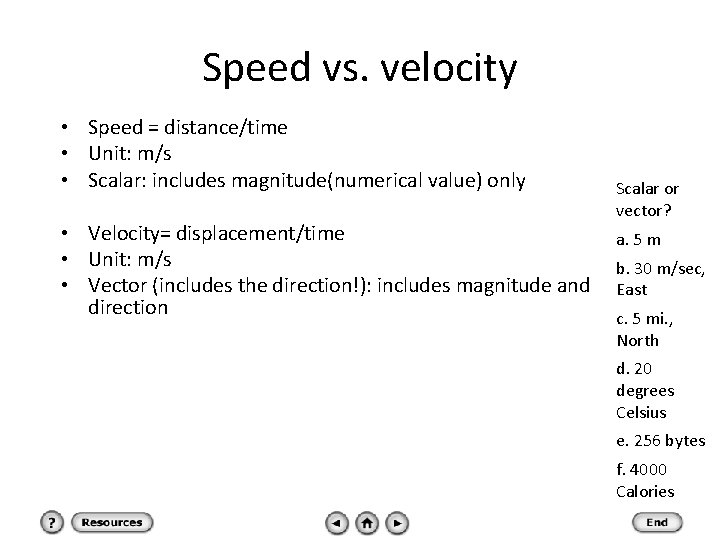 Speed vs. velocity

• Speed = distance/time
• Unit: m/s
• Scalar: includes magnitude(numerical value) only

• Velocity= displacement/time
• Unit: m/s
• Vector (includes the direction!): includes magnitude and direction

Scalar or vector?

a. 5 m

b. 30 m/sec, East

c. 5 mi., North

d. 20 degrees Celsius

e. 256 bytes

f. 4000 Calories

?
Resources
End